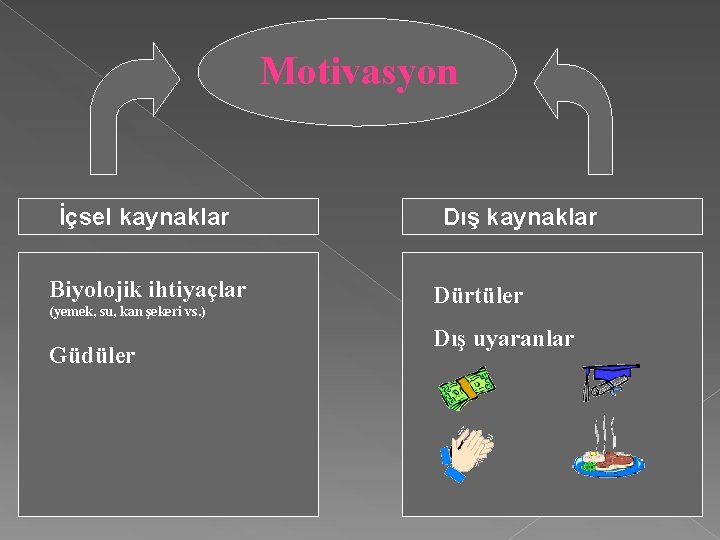 Motivasyon

İçsel kaynaklar

Biyolojik ihtiyaçlar
(yemek, su, kan şekeri vs.)

Güdüler

Dış kaynaklar

Dürtüler

Dış uyaranlar